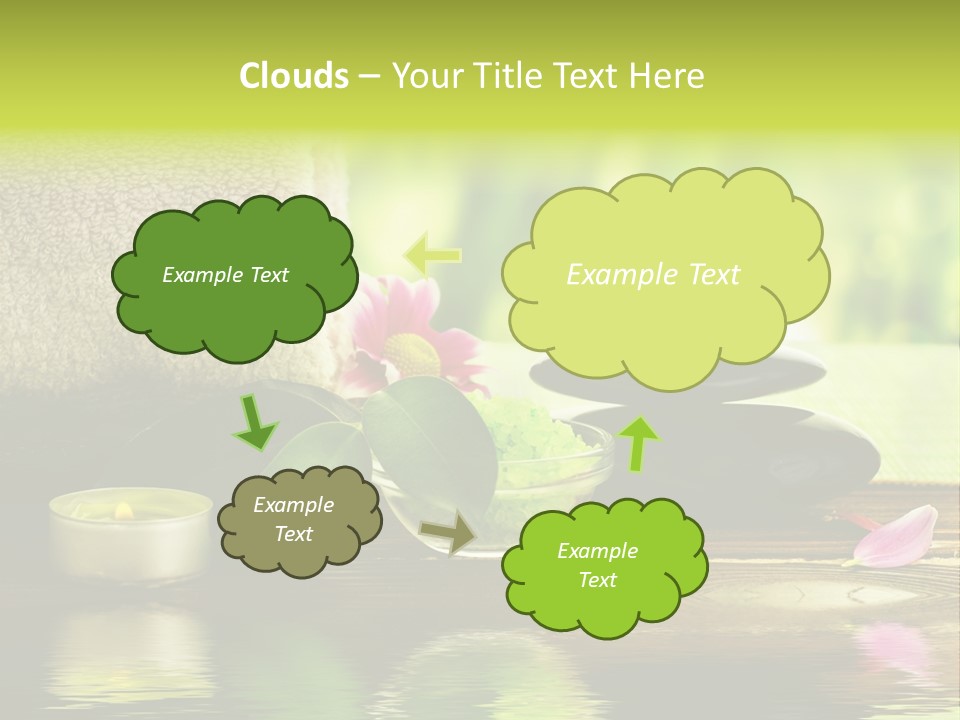 Clouds – Your Title Text Here

Example Text

Example Text

Example Text

Example Text